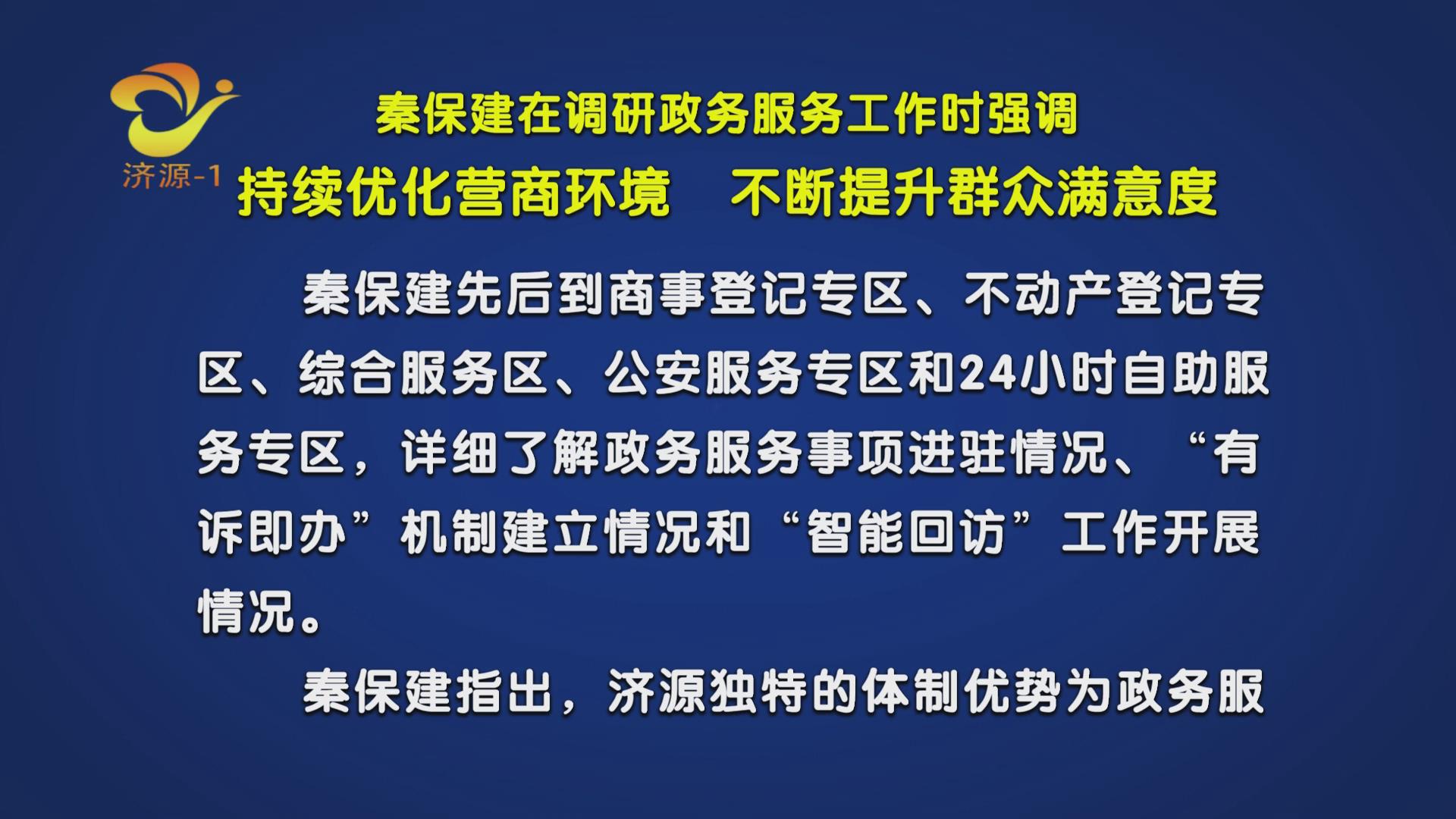 济源-1

秦保建在调研政务服务工作时强调

持续优化营商环境　不断提升群众满意度

秦保建先后到商事登记专区、不动产登记专区、综合服务区、公安服务专区和24小时自助服务专区，详细了解政务服务事项进驻情况、“有诉即办”机制建立情况和“智能回访”工作开展情况。

秦保建指出，济源独特的体制优势为政务服